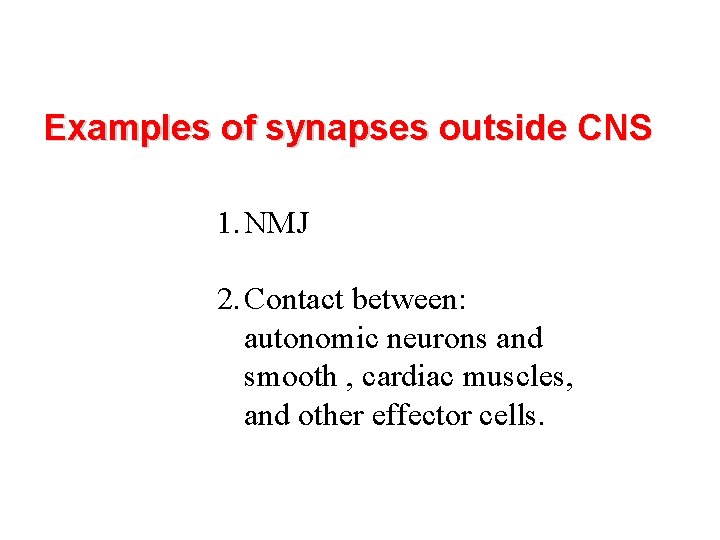 Examples of synapses outside CNS

1. NMJ

2. Contact between: autonomic neurons and smooth , cardiac muscles, and other effector cells.